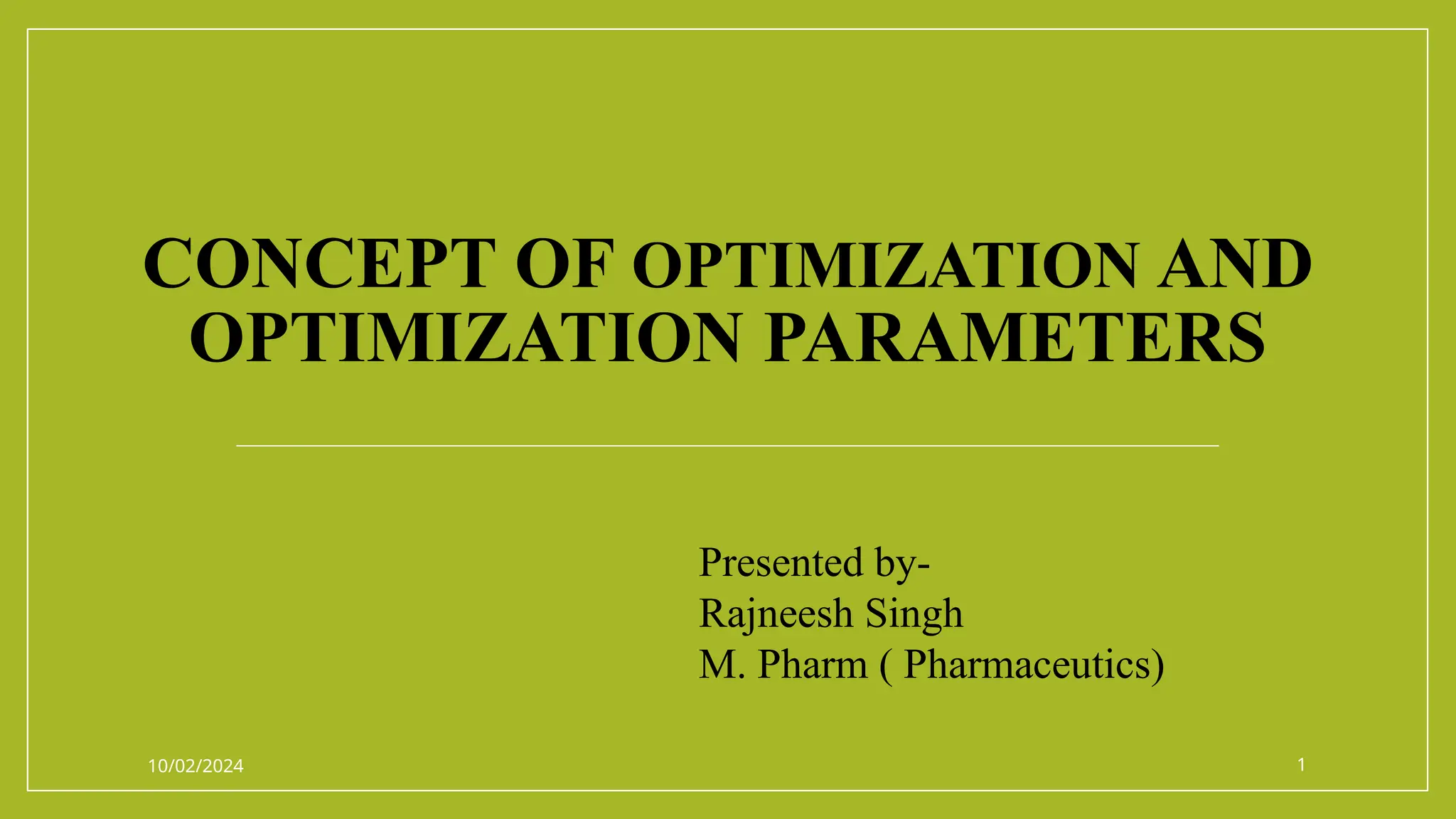 CONCEPT OF OPTIMIZATION AND OPTIMIZATION PARAMETERS

Presented by-
Rajneesh Singh
M. Pharm ( Pharmaceutics)

10/02/2024

1